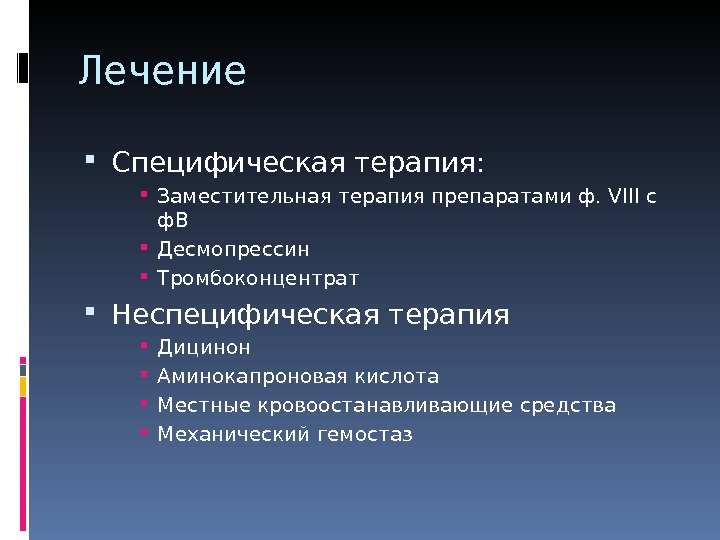 Лечение

- Специфическая терапия:
  - Заместительная терапия препаратами ф. VIII с фВ
  - Десмопрессин
  - Тромбоконцентрат
- Неспецифическая терапия
  - Дицинон
  - Аминокапроновая кислота
  - Местные кровоостанавливающие средства
  - Механический гемостаз